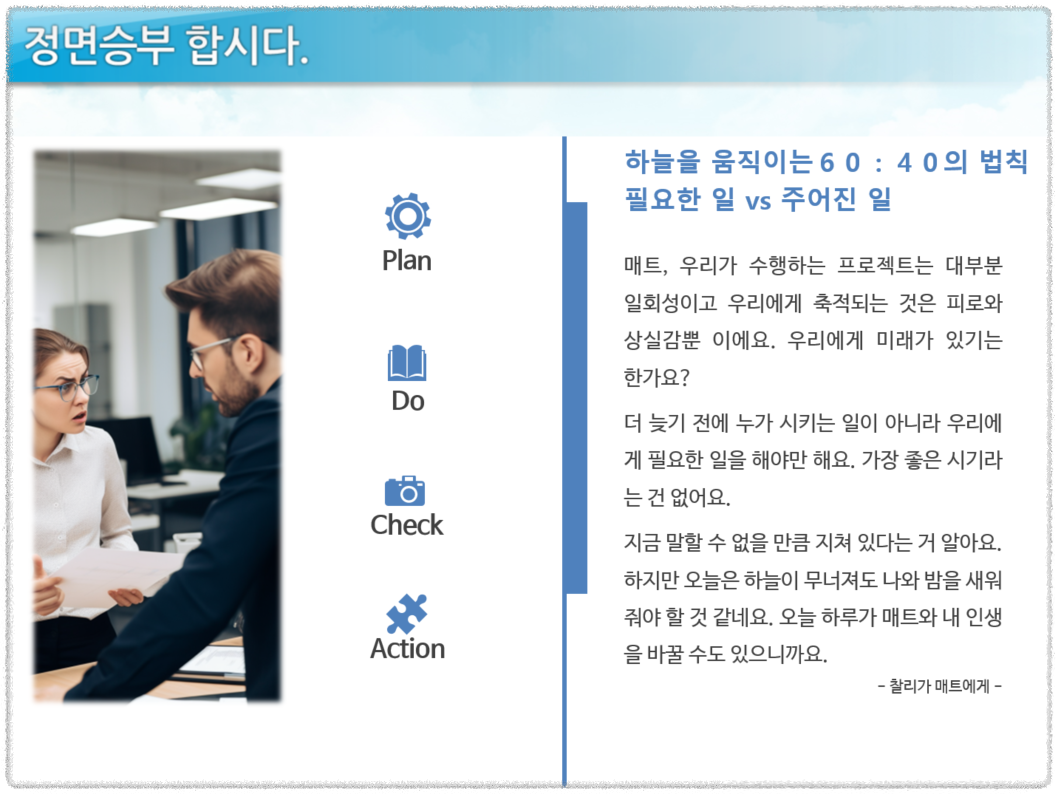 정면승부 합시다.

Plan

Do

Check

Action

하늘을 움직이는 6 0 : 4 0의 법칙
필요한 일 vs 주어진 일

매트, 우리가 수행하는 프로젝트는 대부분 일회성이고 우리에게 축적되는 것은 피로와 상실감뿐 이에요. 우리에게 미래가 있기는 한가요?

더 늦기 전에 누가 시키는 일이 아니라 우리에게 필요한 일을 해야만 해요. 가장 좋은 시기라는 건 없어요.

지금 말할 수 없을 만큼 지쳐 있다는 거 알아요. 하지만 오늘은 하늘이 무너져도 나와 밤을 새워 줘야 할 것 같네요. 오늘 하루가 매트와 내 인생을 바꿀 수도 있으니까요.

- 찰리가 매트에게 -